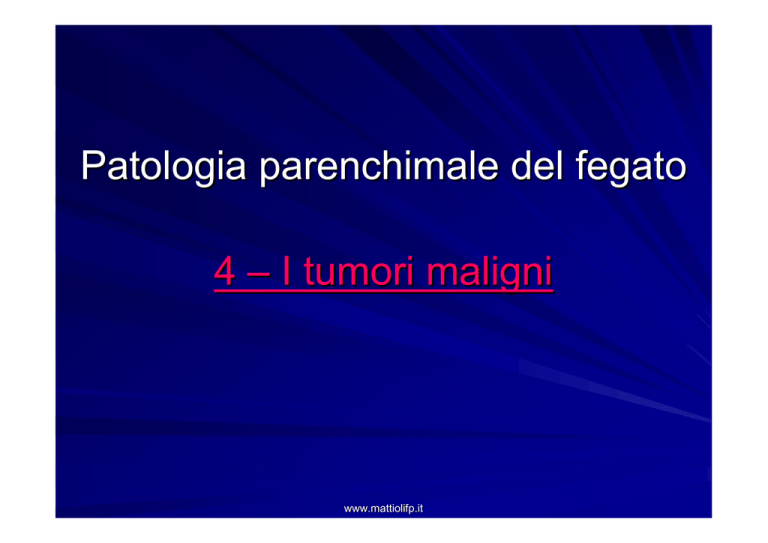 Patologia parenchimale del fegato

4 – I tumori maligni

www.mattiolifp.it